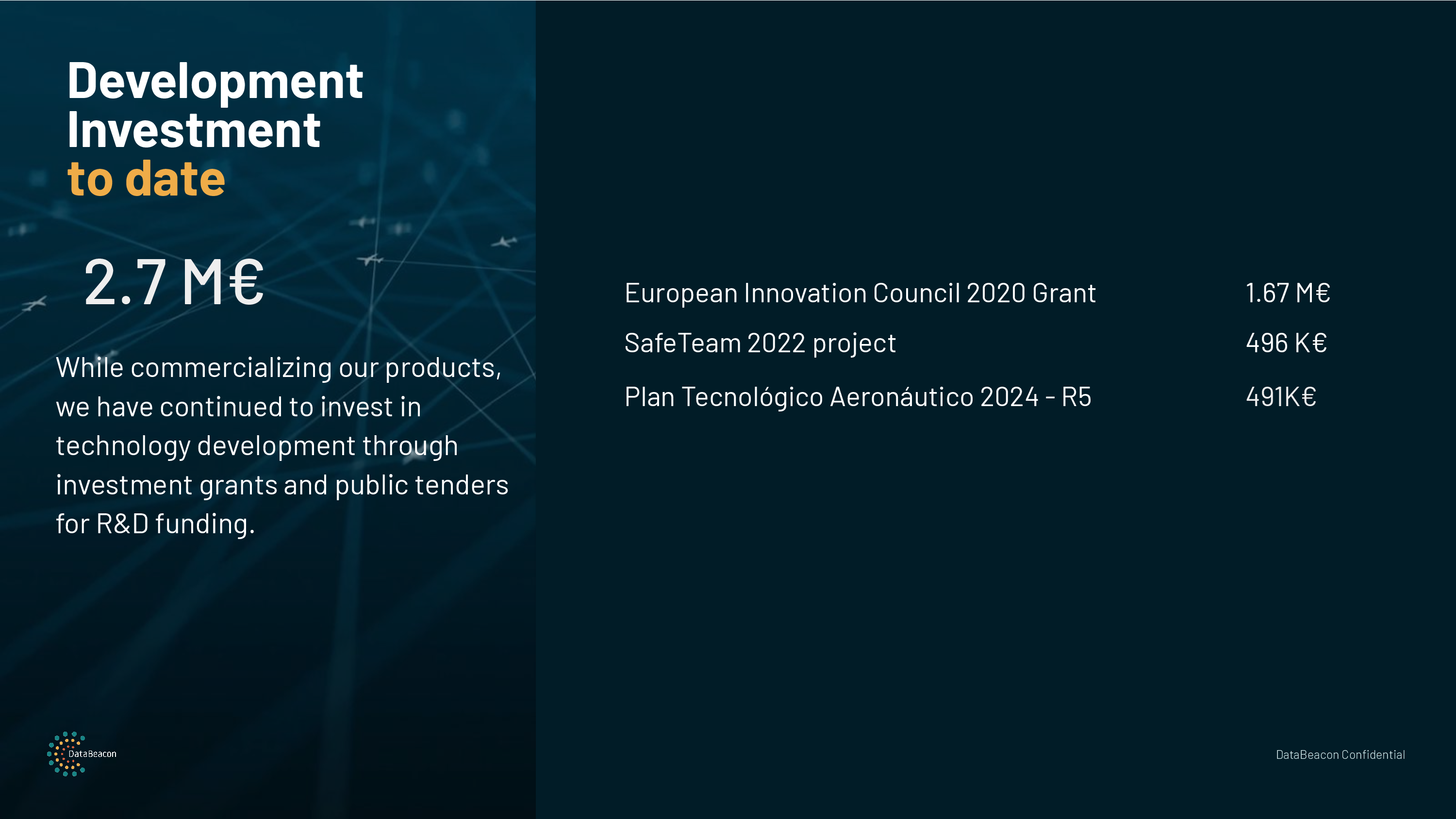 Development Investment to date

2.7 M€

While commercializing our products, we have continued to invest in technology development through investment grants and public tenders for R&D funding.

| | |
|---|---|
| European Innovation Council 2020 Grant | 1.67 M€ |
| SafeTeam 2022 project | 496 K€ |
| Plan Tecnológico Aeronáutico 2024 - R5 | 491K€ |

DataBeacon

DataBeacon Confidential